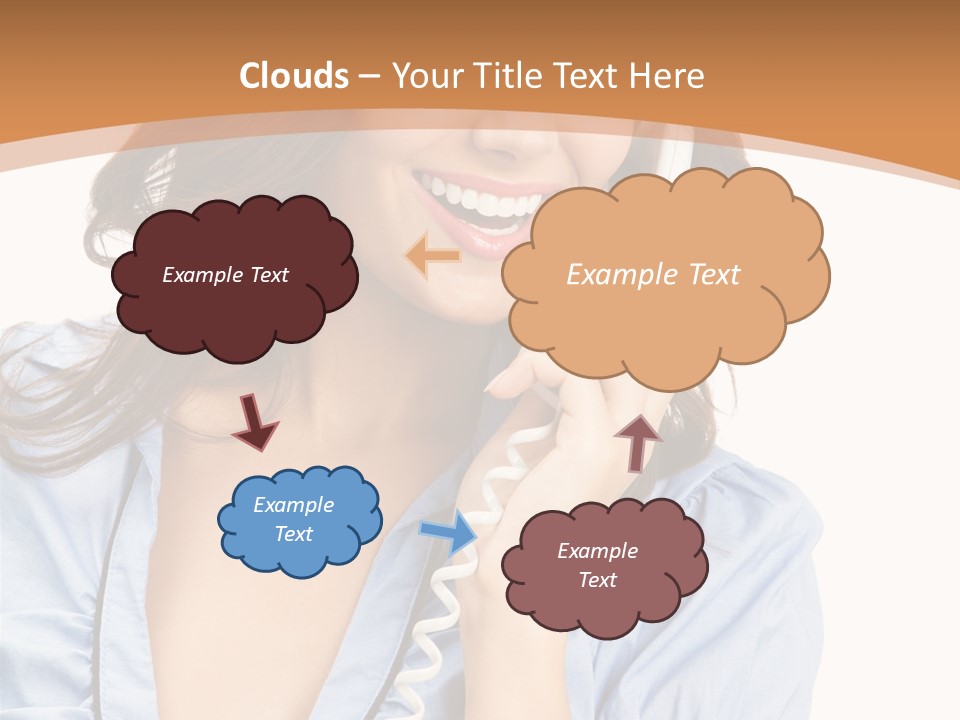 Clouds – Your Title Text Here

Example Text

Example Text

Example Text

Example Text